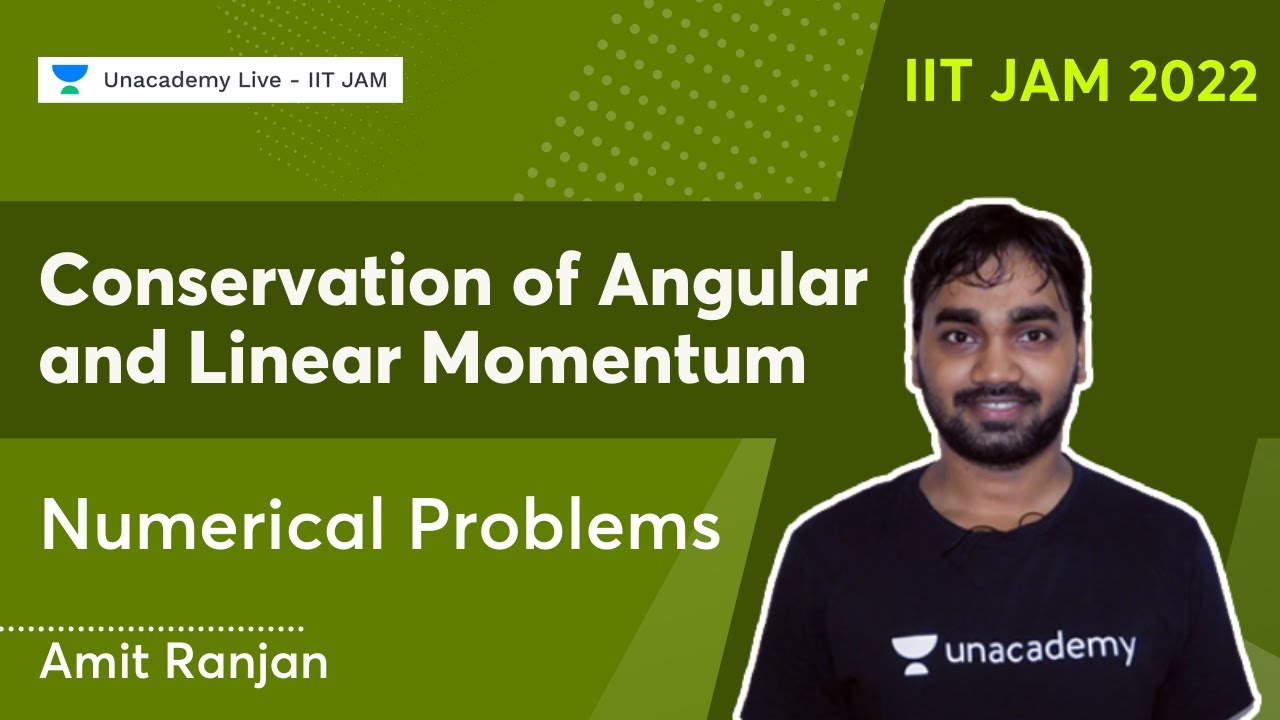 Unacademy Live - IIT JAM

IIT JAM 2022

Conservation of Angular and Linear Momentum

Numerical Problems

Amit Ranjan

unacademy